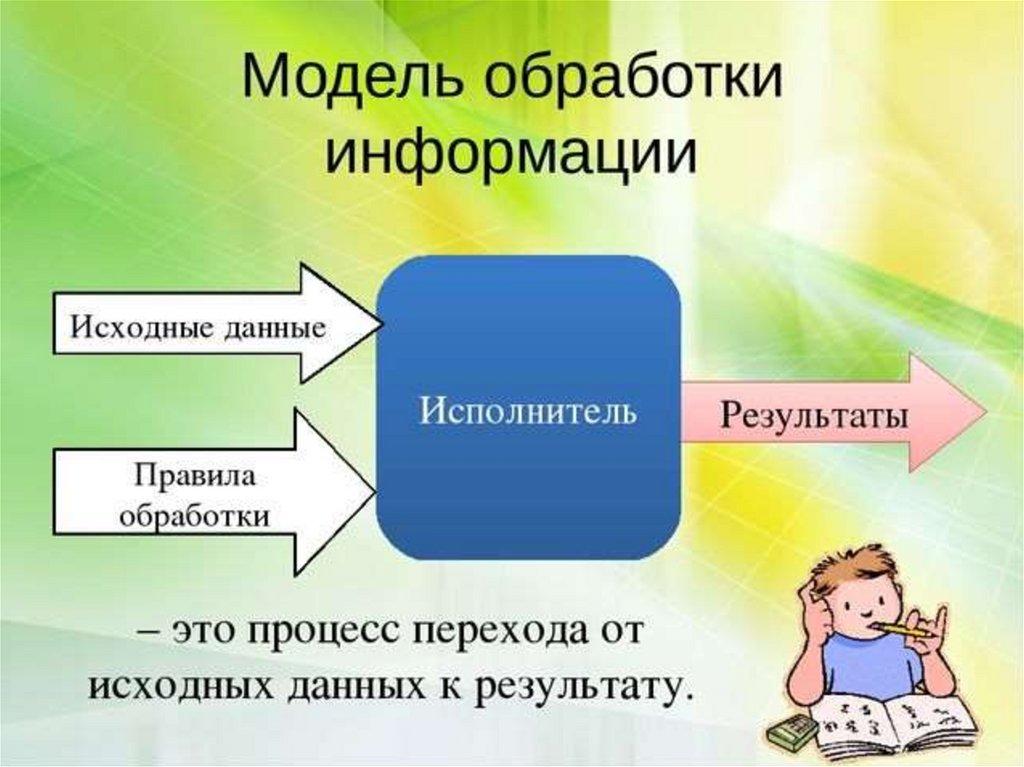 Модель обработки информации

Исходные данные

Правила обработки

Исполнитель

Результаты

– это процесс перехода от исходных данных к результату.